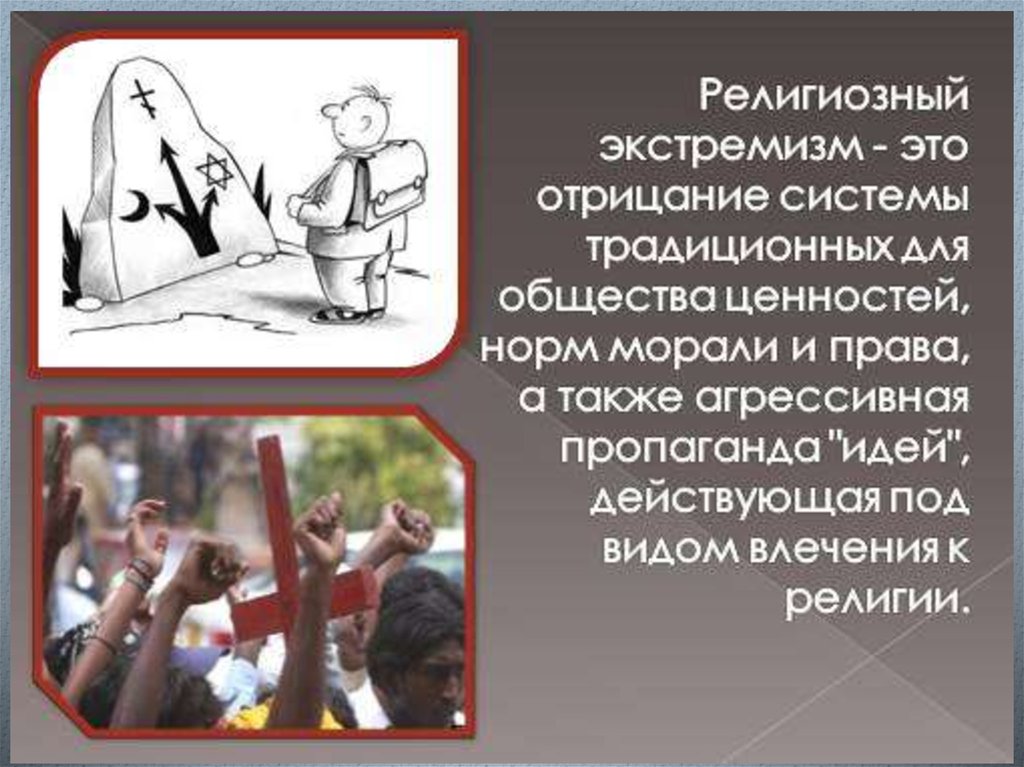 Религиозный экстремизм - это отрицание системы традиционных для общества ценностей, норм морали и права, а также агрессивная пропаганда "идей", действующая под видом влечения к религии.